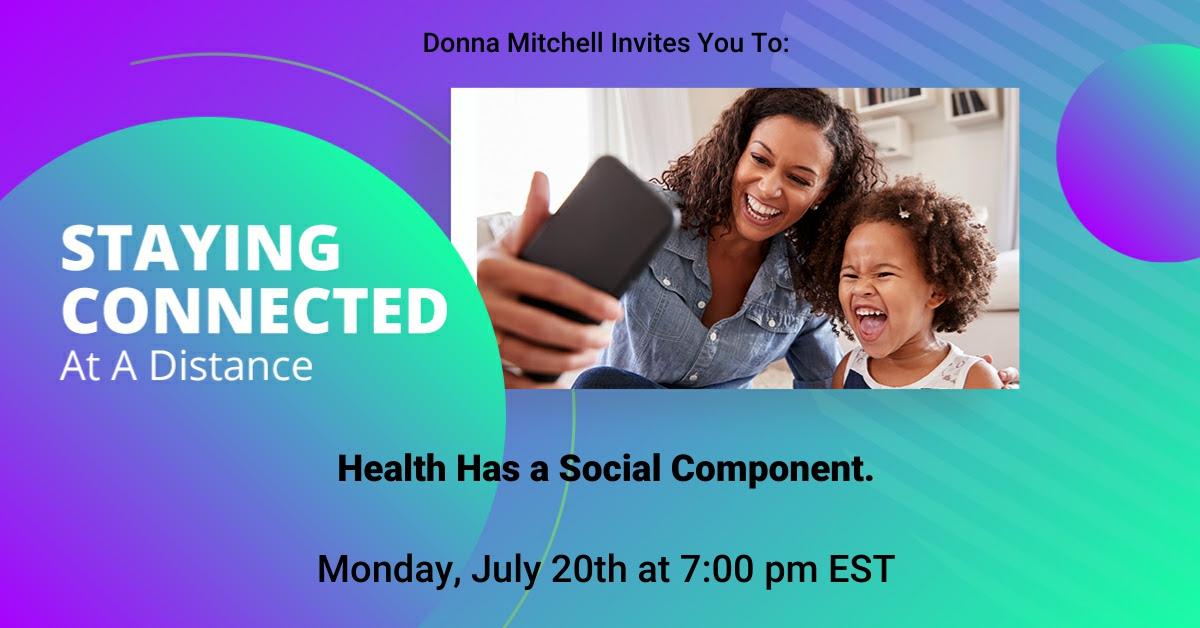 Donna Mitchell Invites You To:

STAYING CONNECTED
At A Distance

Health Has a Social Component.

Monday, July 20th at 7:00 pm EST